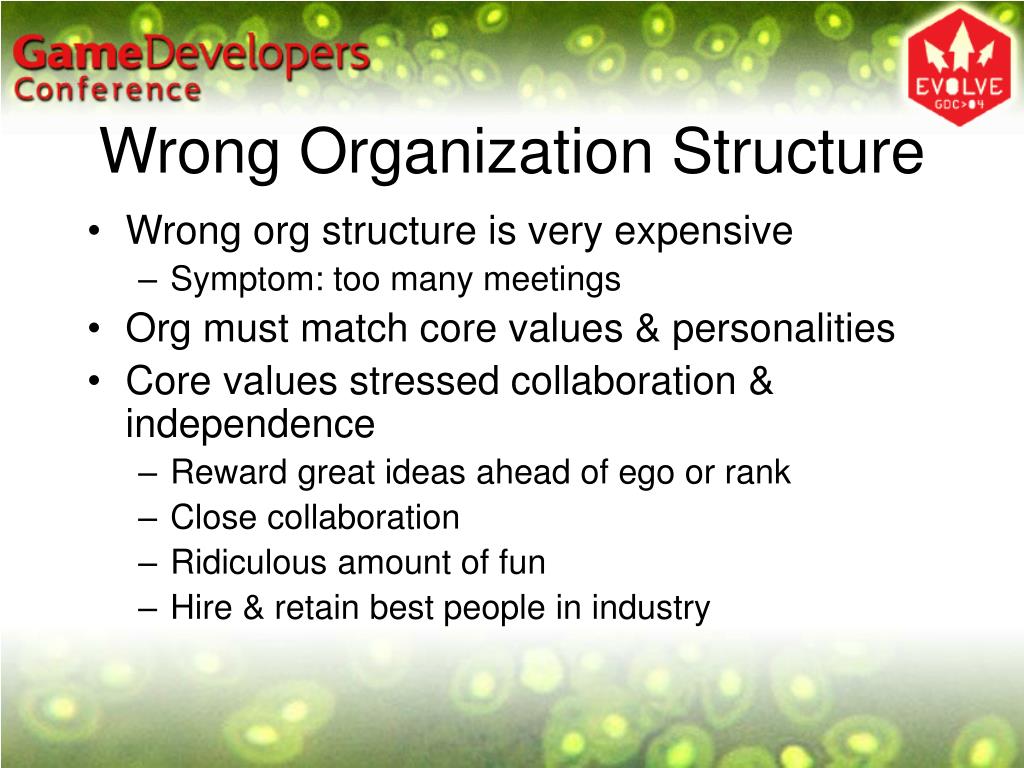 GameDevelopers Conference

EVOLVE GDC>04

Wrong Organization Structure

• Wrong org structure is very expensive
– Symptom: too many meetings
• Org must match core values & personalities
• Core values stressed collaboration & independence
– Reward great ideas ahead of ego or rank
– Close collaboration
– Ridiculous amount of fun
– Hire & retain best people in industry